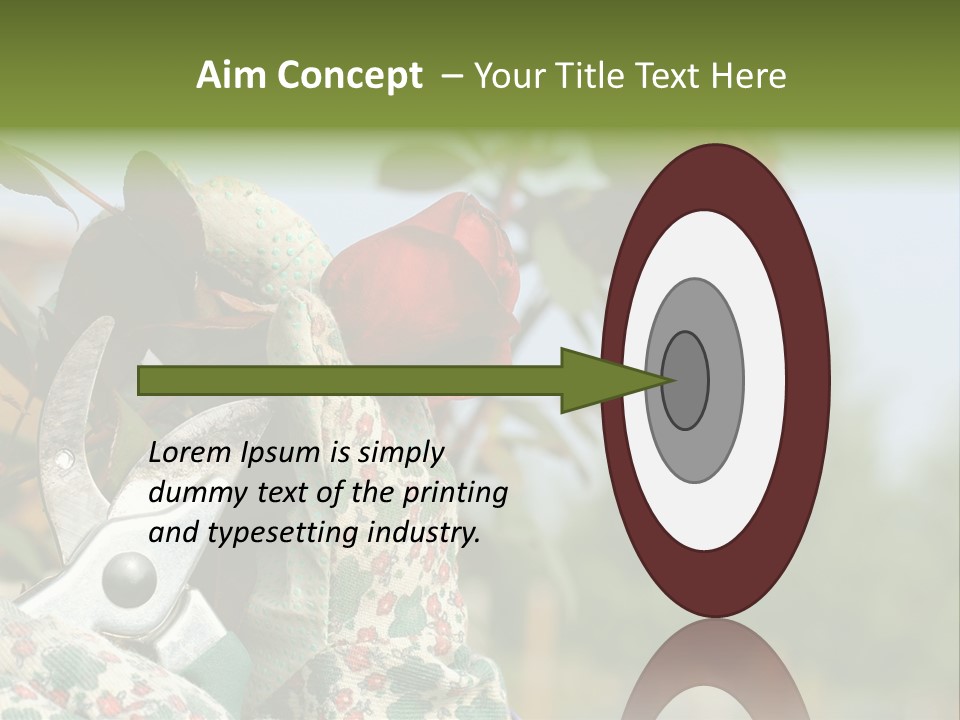 Aim Concept – Your Title Text Here

Lorem Ipsum is simply dummy text of the printing and typesetting industry.